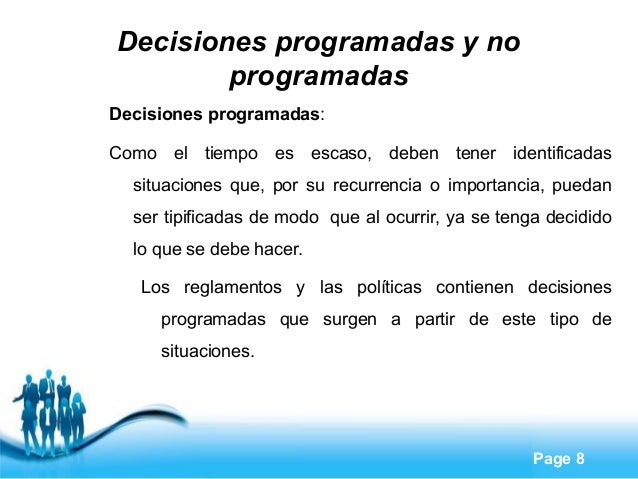 Decisiones programadas y no programadas

Decisiones programadas:

Como el tiempo es escaso, deben tener identificadas situaciones que, por su recurrencia o importancia, puedan ser tipificadas de modo que al ocurrir, ya se tenga decidido lo que se debe hacer.

Los reglamentos y las políticas contienen decisiones programadas que surgen a partir de este tipo de situaciones.

Page 8